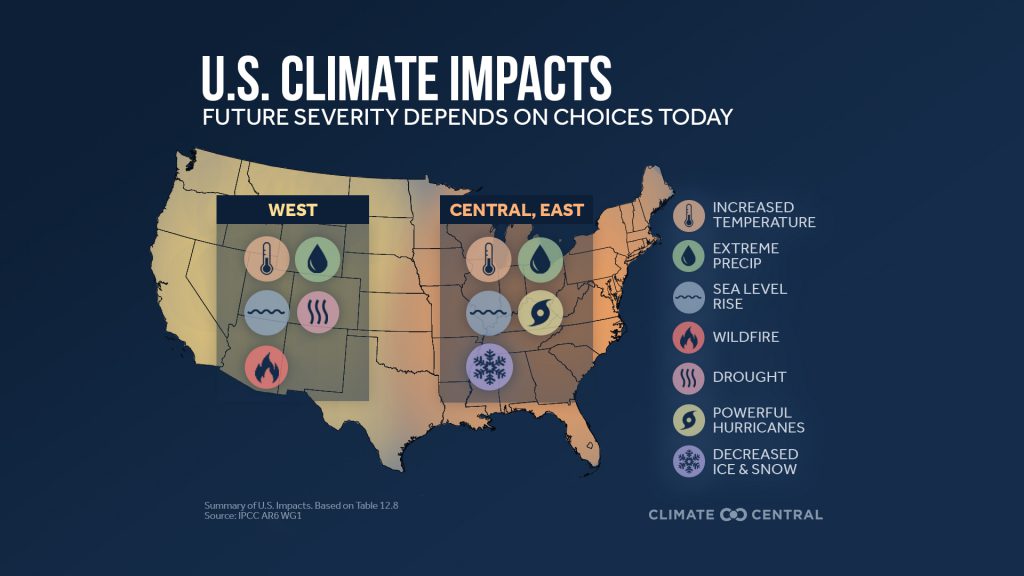 U.S. CLIMATE IMPACTS
FUTURE SEVERITY DEPENDS ON CHOICES TODAY

WEST

CENTRAL, EAST

INCREASED TEMPERATURE

EXTREME PRECIP

SEA LEVEL RISE

WILDFIRE

DROUGHT

POWERFUL HURRICANES

DECREASED ICE & SNOW

Summary of U.S. Impacts. Based on Table 12.8
Source: IPCC AR6 WG1

CLIMATE CENTRAL